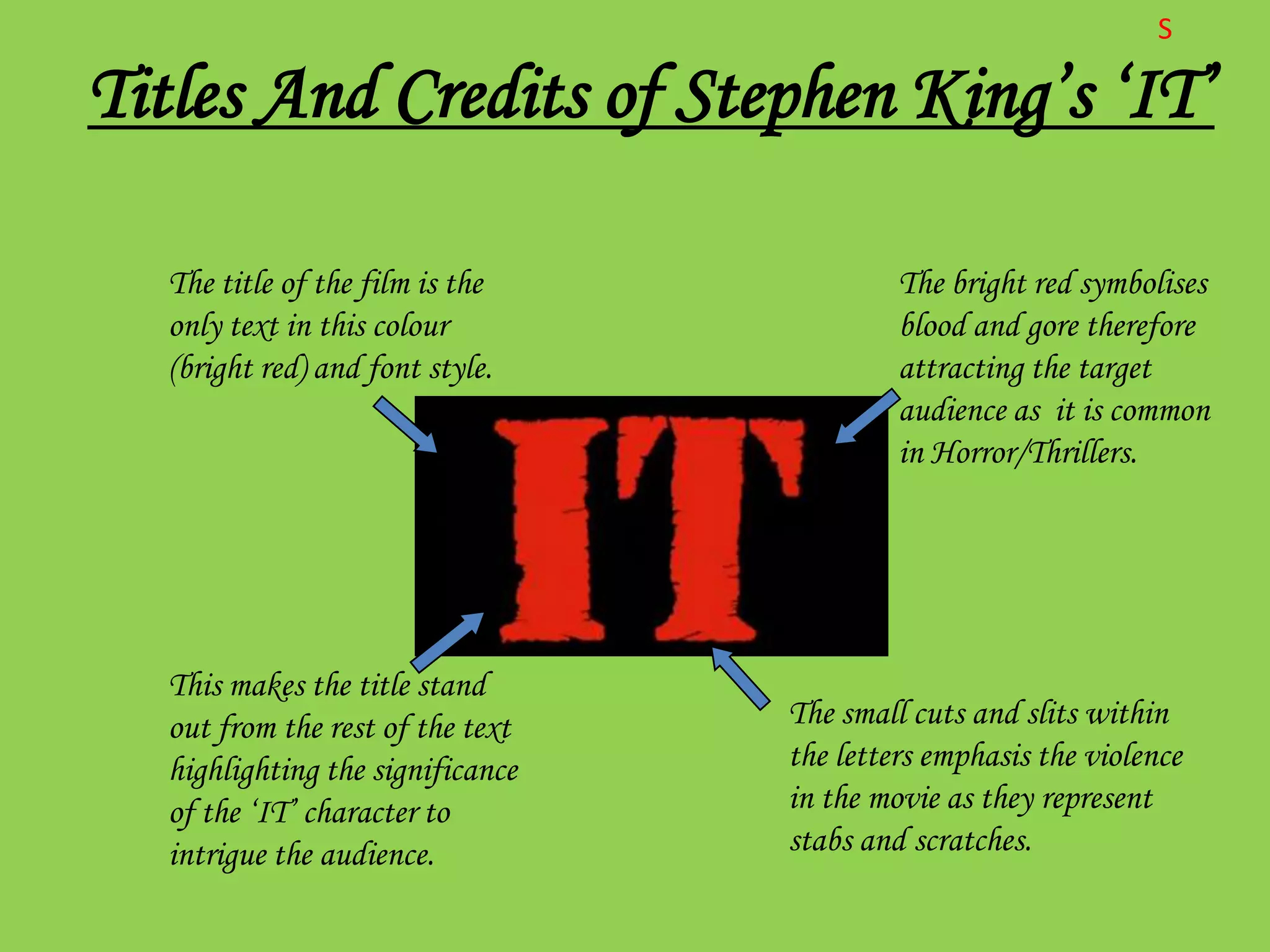 S

Titles And Credits of Stephen King's 'IT'

The title of the film is the only text in this colour (bright red) and font style.

The bright red symbolises blood and gore therefore attracting the target audience as it is common in Horror/Thrillers.

IT

This makes the title stand out from the rest of the text highlighting the significance of the 'IT' character to intrigue the audience.

The small cuts and slits within the letters emphasis the violence in the movie as they represent stabs and scratches.